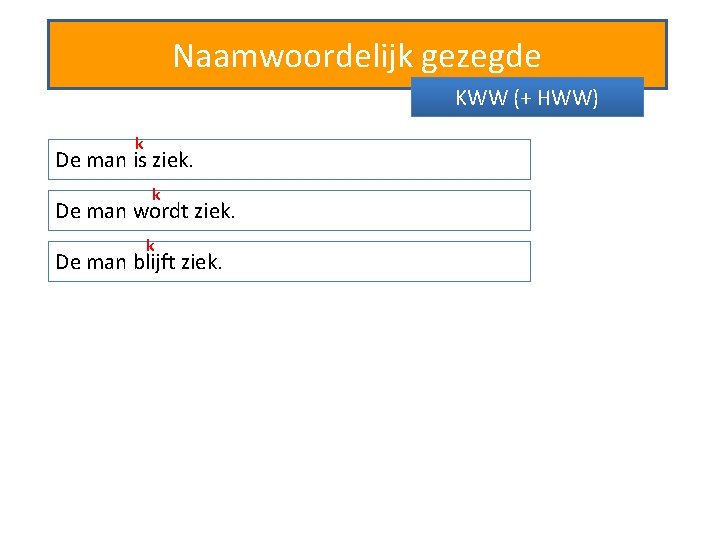 Naamwoordelijk gezegde

KWW (+ HWW)

k
De man is ziek.

k
De man wordt ziek.

k
De man blijft ziek.